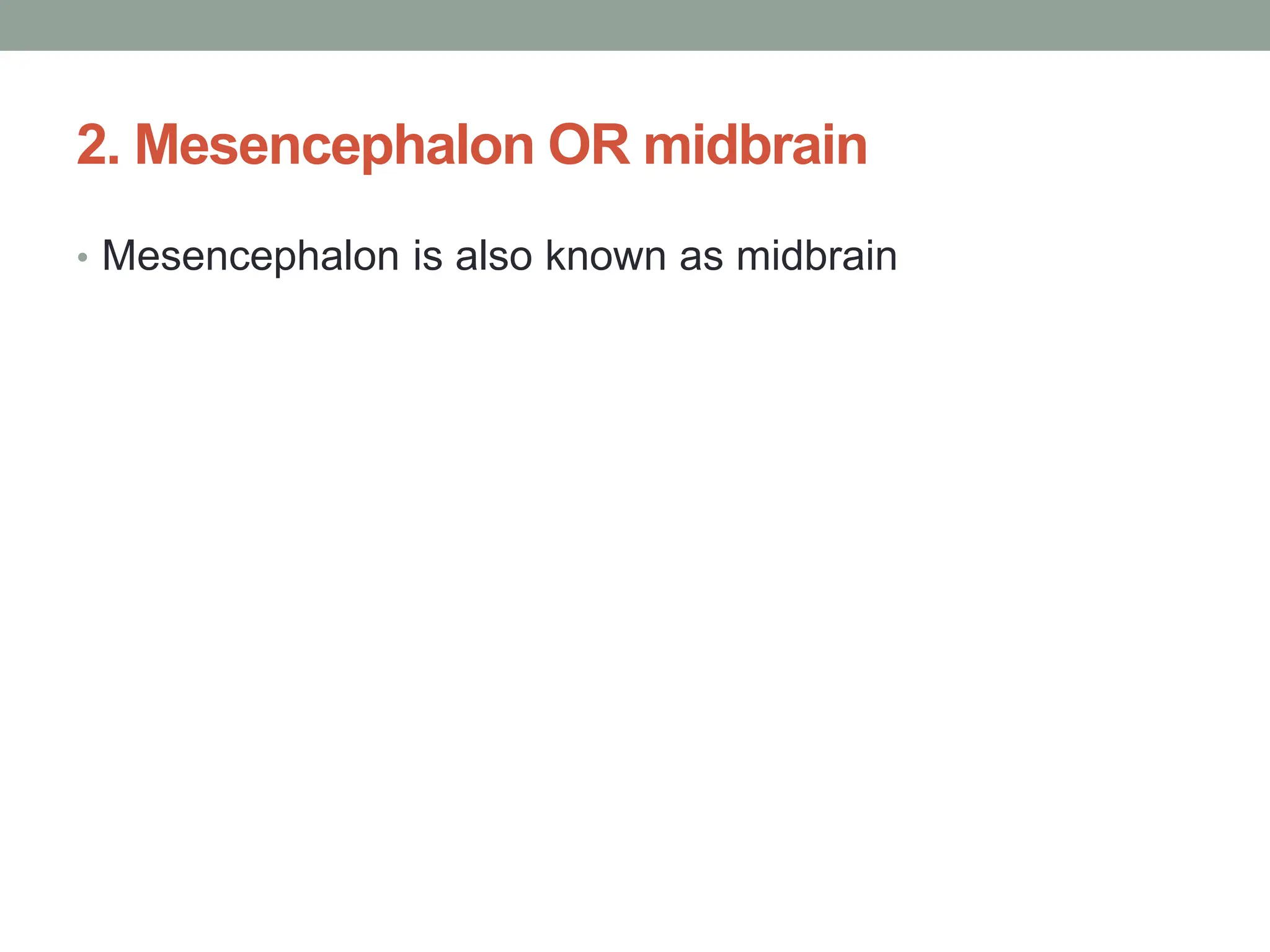 2. Mesencephalon OR midbrain

• Mesencephalon is also known as midbrain